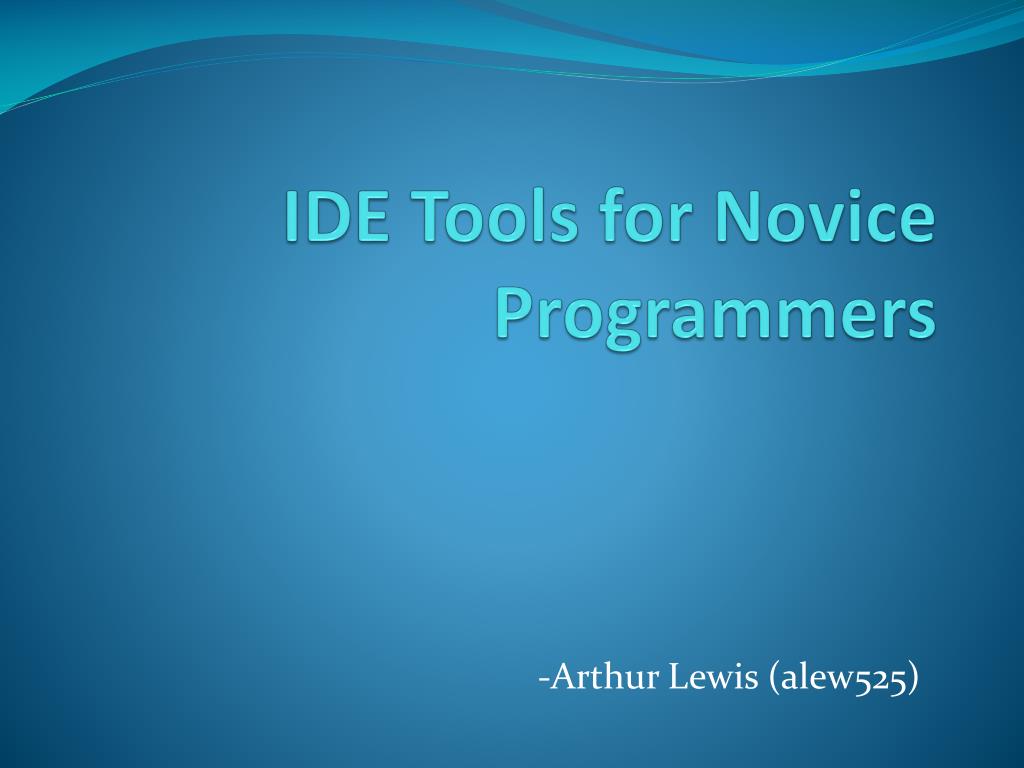 IDE Tools for Novice Programmers

-Arthur Lewis (alew525)